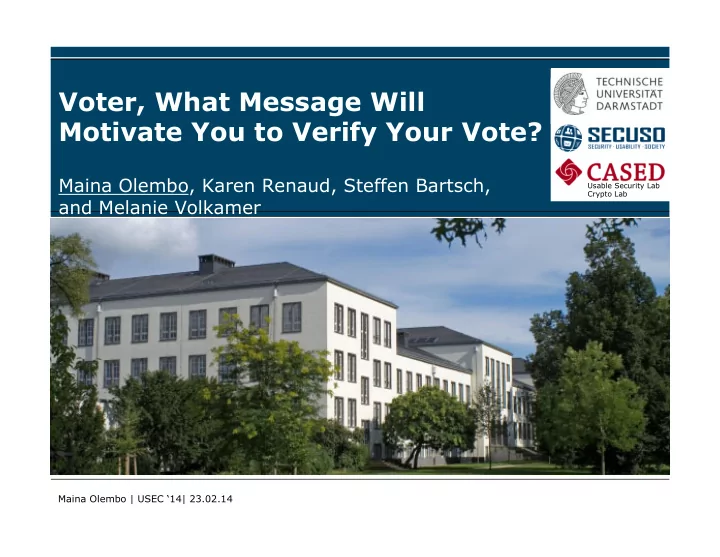 Voter, What Message Will Motivate You to Verify Your Vote?

Maina Olembo, Karen Renaud, Steffen Bartsch, and Melanie Volkamer

TECHNISCHE UNIVERSITÄT DARMSTADT

SECUSO
SECURITY · USABILITY · SOCIETY

CASED
Usable Security Lab
Crypto Lab

Maina Olembo | USEC '14| 23.02.14